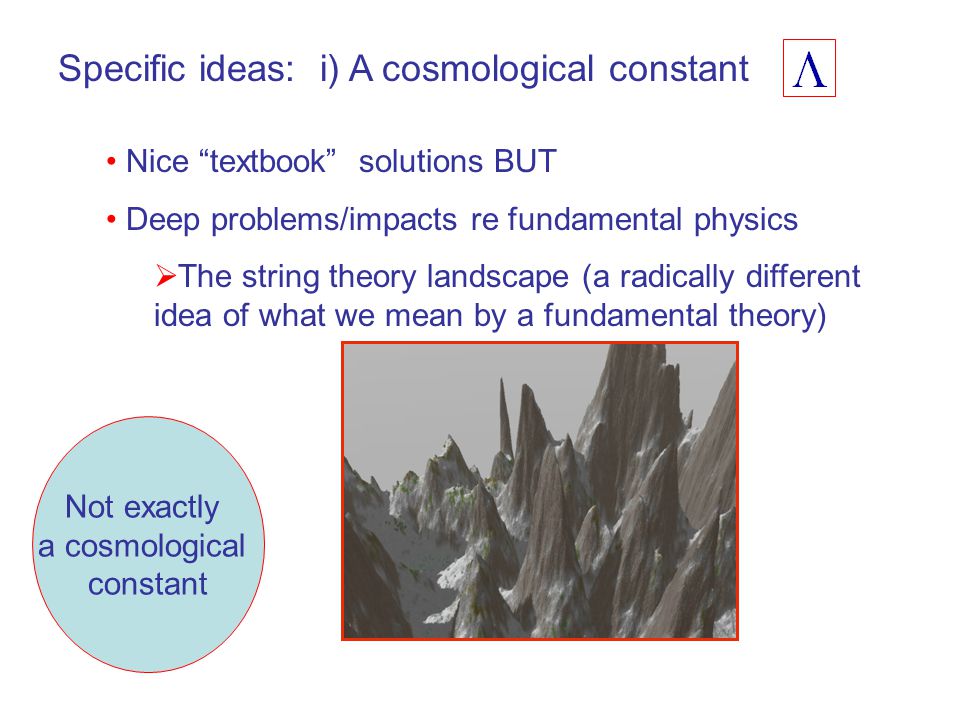 Specific ideas: i) A cosmological constant $\Lambda$

• Nice “textbook” solutions BUT

• Deep problems/impacts re fundamental physics

➢The string theory landscape (a radically different idea of what we mean by a fundamental theory)

Not exactly a cosmological constant